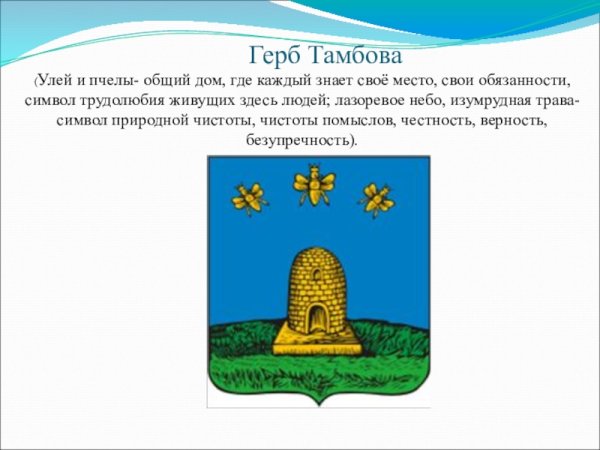 Герб Тамбова

(Улей и пчелы- общий дом, где каждый знает своё место, свои обязанности, символ трудолюбия живущих здесь людей; лазоревое небо, изумрудная трава- символ природной чистоты, чистоты помыслов, честность, верность, безупречность).